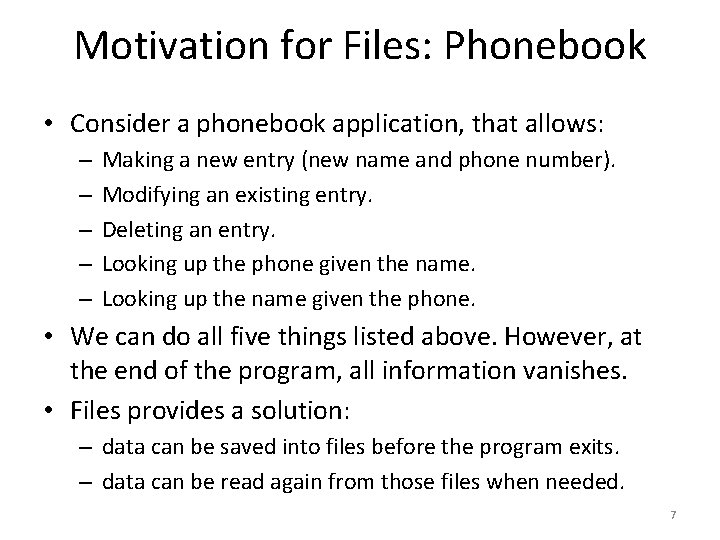 Motivation for Files: Phonebook

• Consider a phonebook application, that allows:
– Making a new entry (new name and phone number).
– Modifying an existing entry.
– Deleting an entry.
– Looking up the phone given the name.
– Looking up the name given the phone.

• We can do all five things listed above. However, at the end of the program, all information vanishes.

• Files provides a solution:
– data can be saved into files before the program exits.
– data can be read again from those files when needed.

7